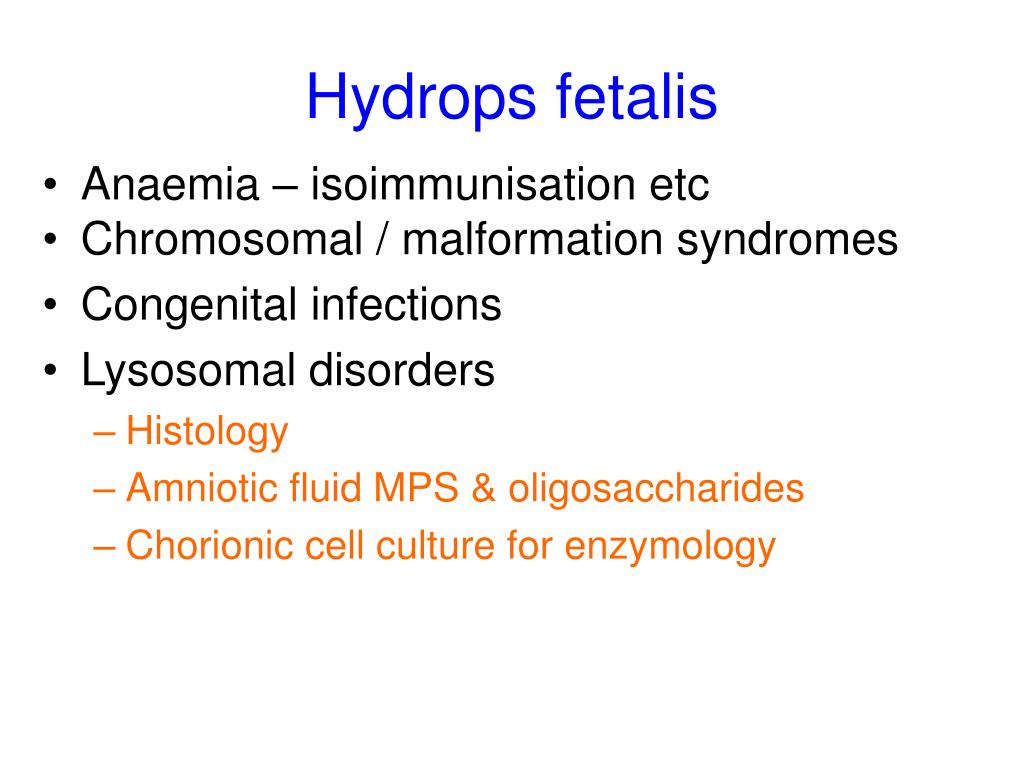 Hydrops fetalis

• Anaemia – isoimmunisation etc
• Chromosomal / malformation syndromes
• Congenital infections
• Lysosomal disorders
– Histology
– Amniotic fluid MPS & oligosaccharides
– Chorionic cell culture for enzymology